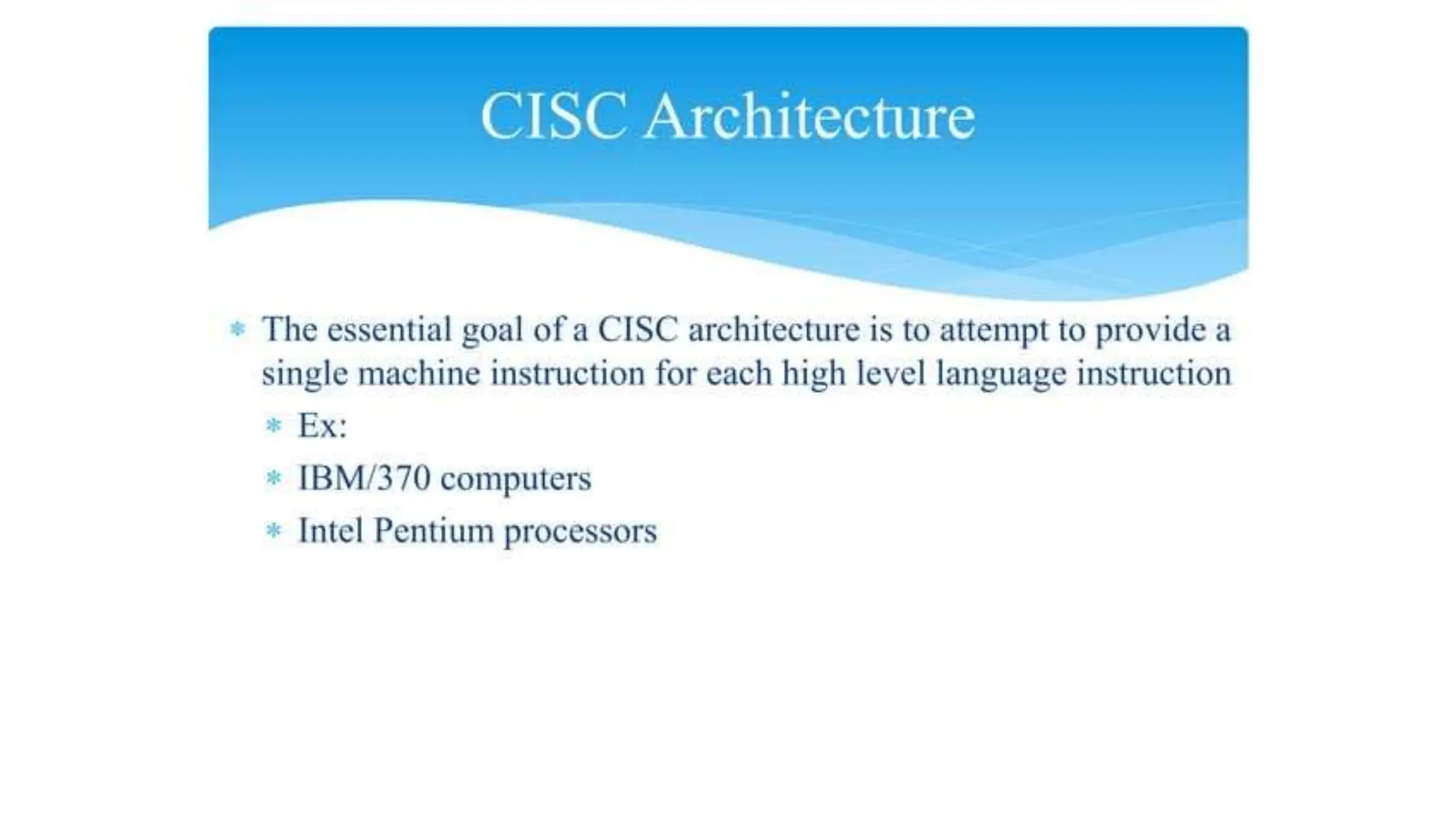 CISC Architecture

* The essential goal of a CISC architecture is to attempt to provide a single machine instruction for each high level language instruction
  * Ex:
  * IBM/370 computers
  * Intel Pentium processors